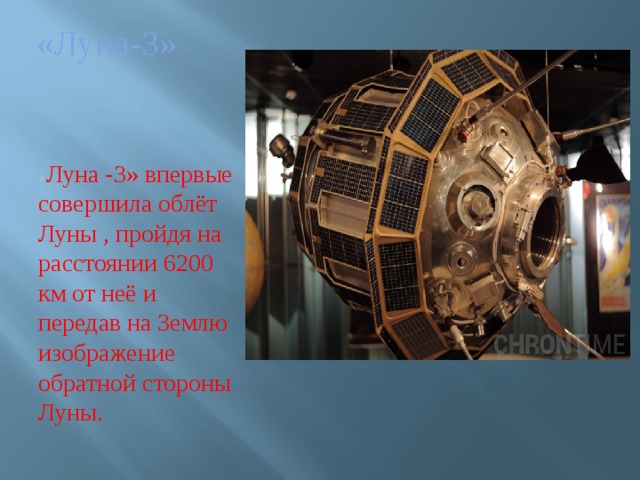 «Луна-3»

«Луна -3» впервые совершила облёт Луны , пройдя на расстоянии 6200 км от неё и передав на Землю изображение обратной стороны Луны.

CHRONTIME